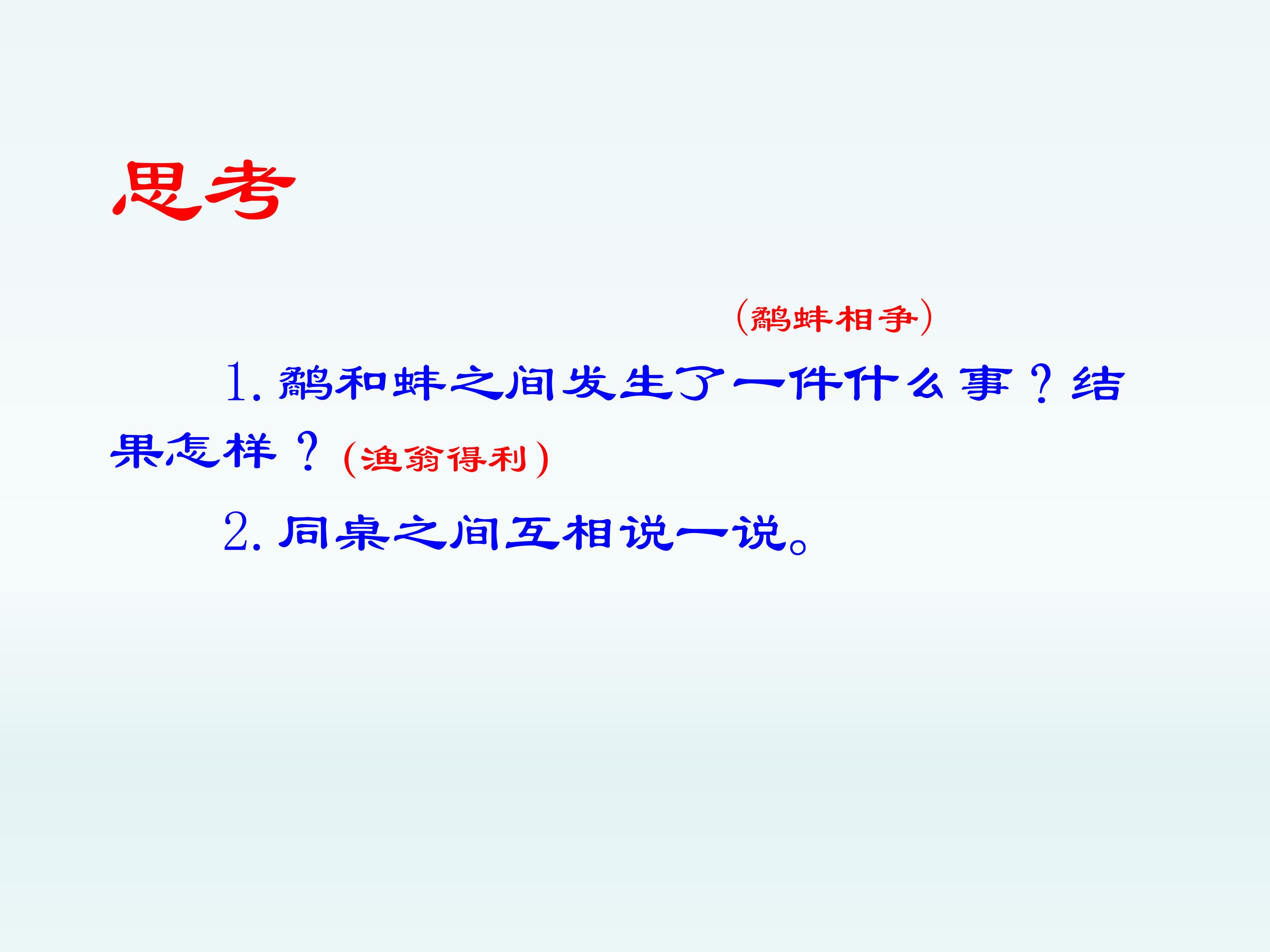 思考

(鹬蚌相争)

1.鹬和蚌之间发生了一件什么事？结果怎样？(渔翁得利)

2.同桌之间互相说一说。